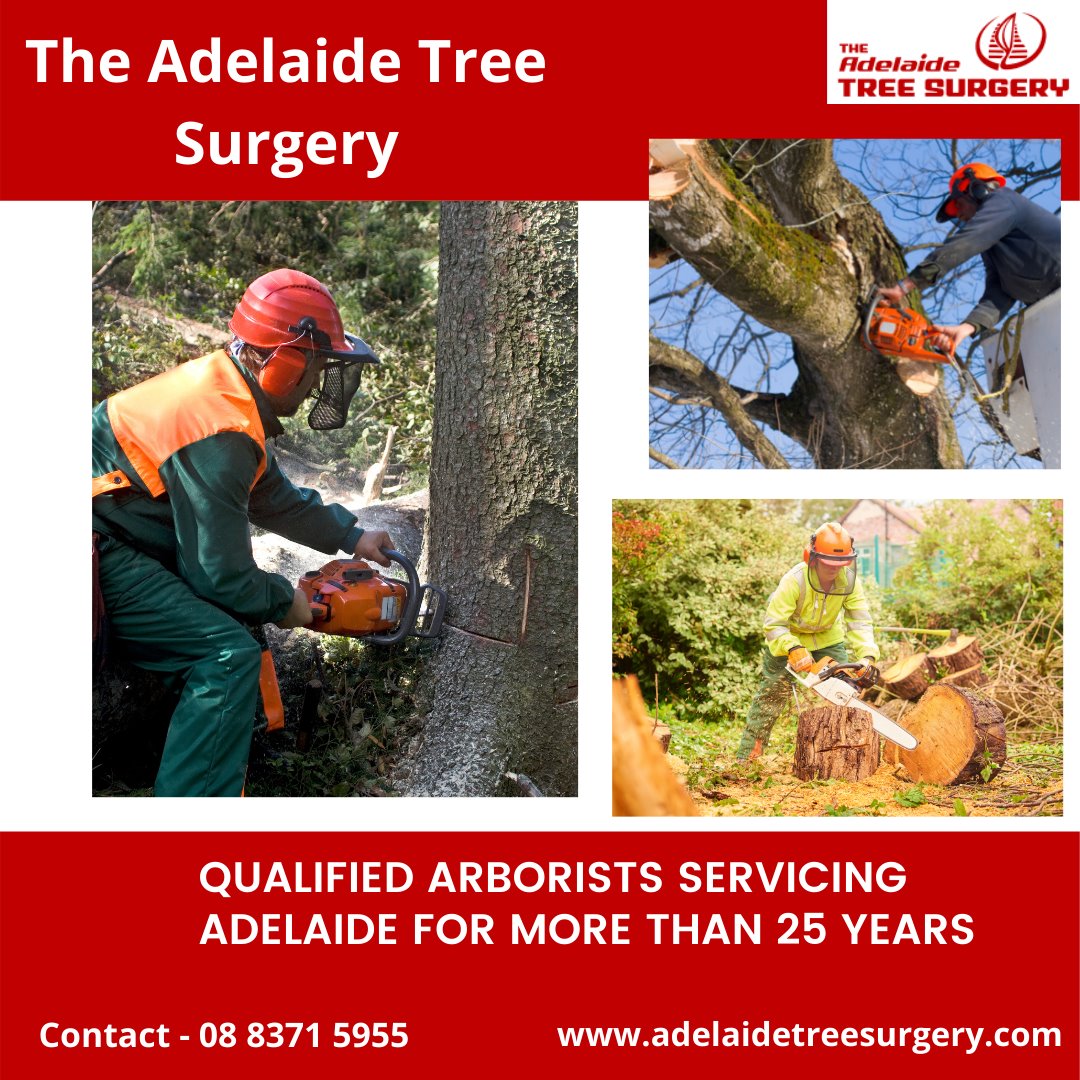 The Adelaide Tree Surgery

THE Adelaide TREE SURGERY

QUALIFIED ARBORISTS SERVICING ADELAIDE FOR MORE THAN 25 YEARS

Contact - 08 8371 5955

www.adelaidetreesurgery.com